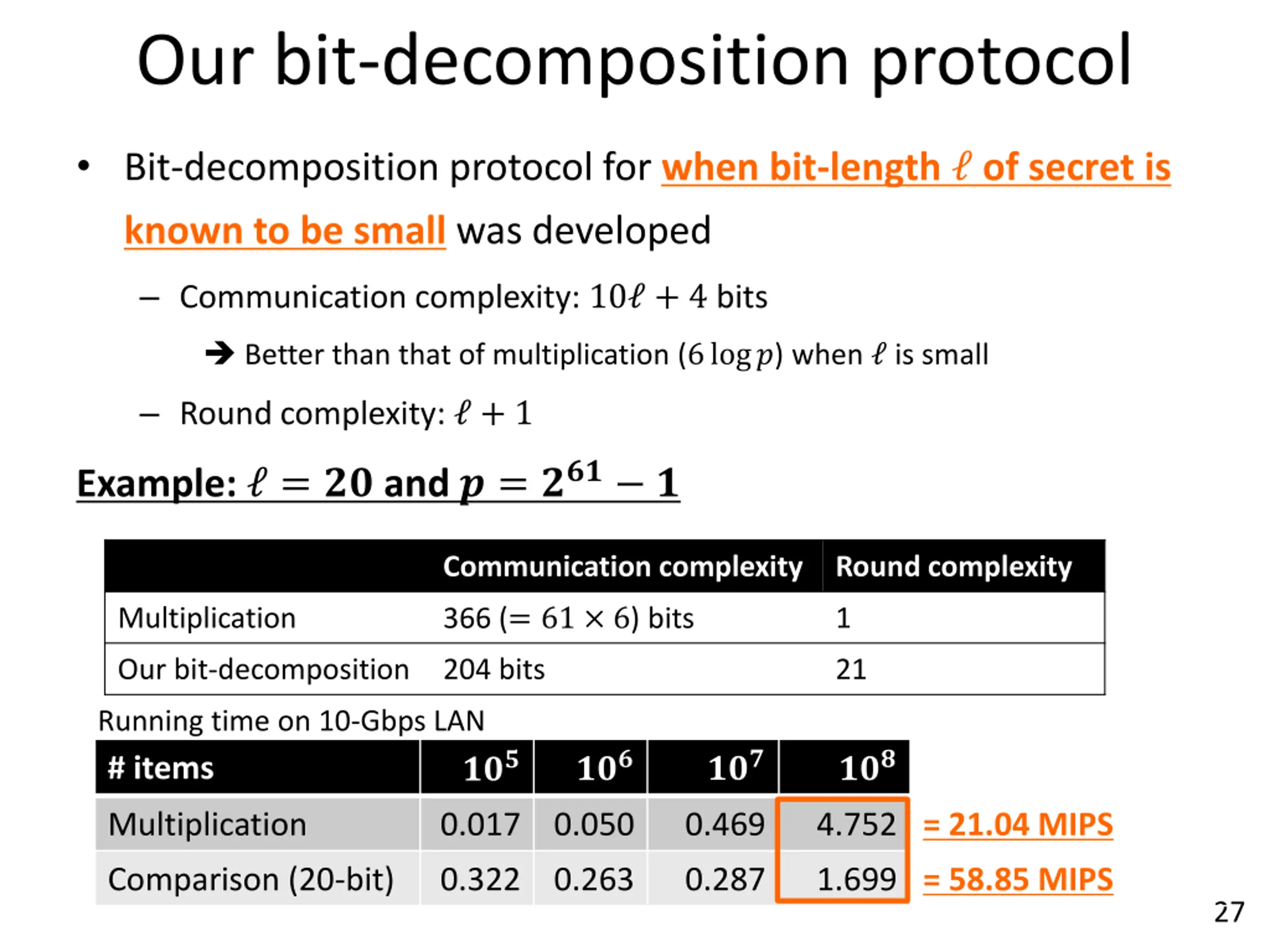 Our bit-decomposition protocol

• Bit-decomposition protocol for when bit-length $\ell$ of secret is known to be small was developed

– Communication complexity: $10\ell + 4$ bits

➔ Better than that of multiplication ($6 \log p$) when $\ell$ is small

– Round complexity: $\ell + 1$

Example: $\ell = 20$ and $p = 2^{61} - 1$

| | Communication complexity | Round complexity |
|---|---|---|
| Multiplication | 366 ($= 61 \times 6$) bits | 1 |
| Our bit-decomposition | 204 bits | 21 |

Running time on 10-Gbps LAN

| # items | $10^5$ | $10^6$ | $10^7$ | $10^8$ |
|---|---|---|---|---|
| Multiplication | 0.017 | 0.050 | 0.469 | 4.752 |
| Comparison (20-bit) | 0.322 | 0.263 | 0.287 | 1.699 |

= 21.04 MIPS
= 58.85 MIPS

27